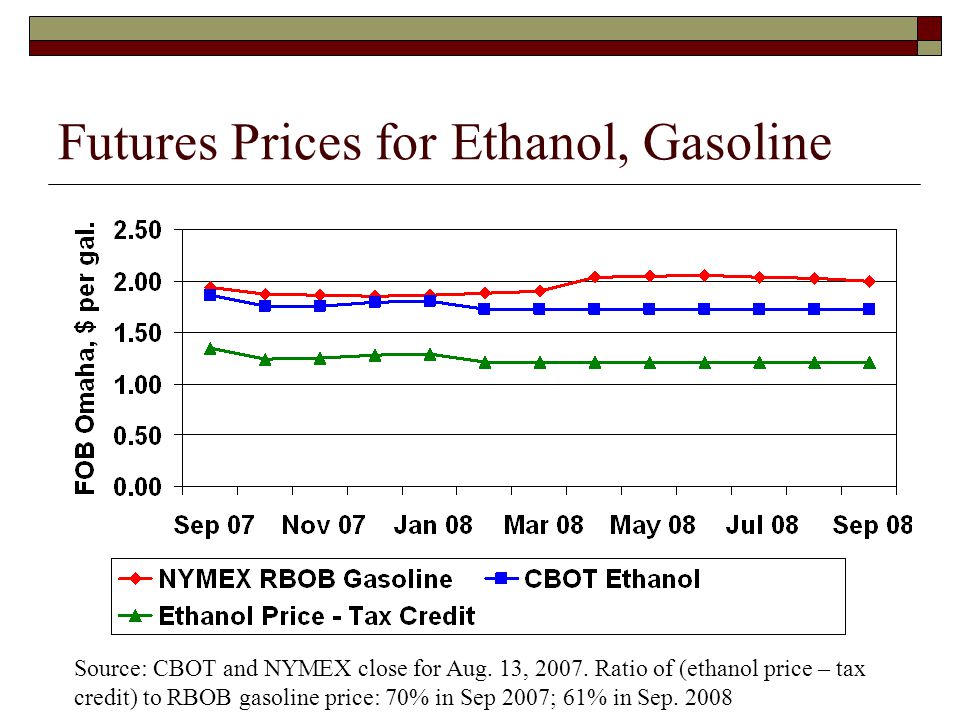 Futures Prices for Ethanol, Gasoline

FOB Omaha, $ per gal.

2.50
2.00
1.50
1.00
0.50
0.00

Sep 07 Nov 07 Jan 08 Mar 08 May 08 Jul 08 Sep 08

NYMEX RBOB Gasoline
CBOT Ethanol
Ethanol Price - Tax Credit

Source: CBOT and NYMEX close for Aug. 13, 2007. Ratio of (ethanol price – tax credit) to RBOB gasoline price: 70% in Sep 2007; 61% in Sep. 2008